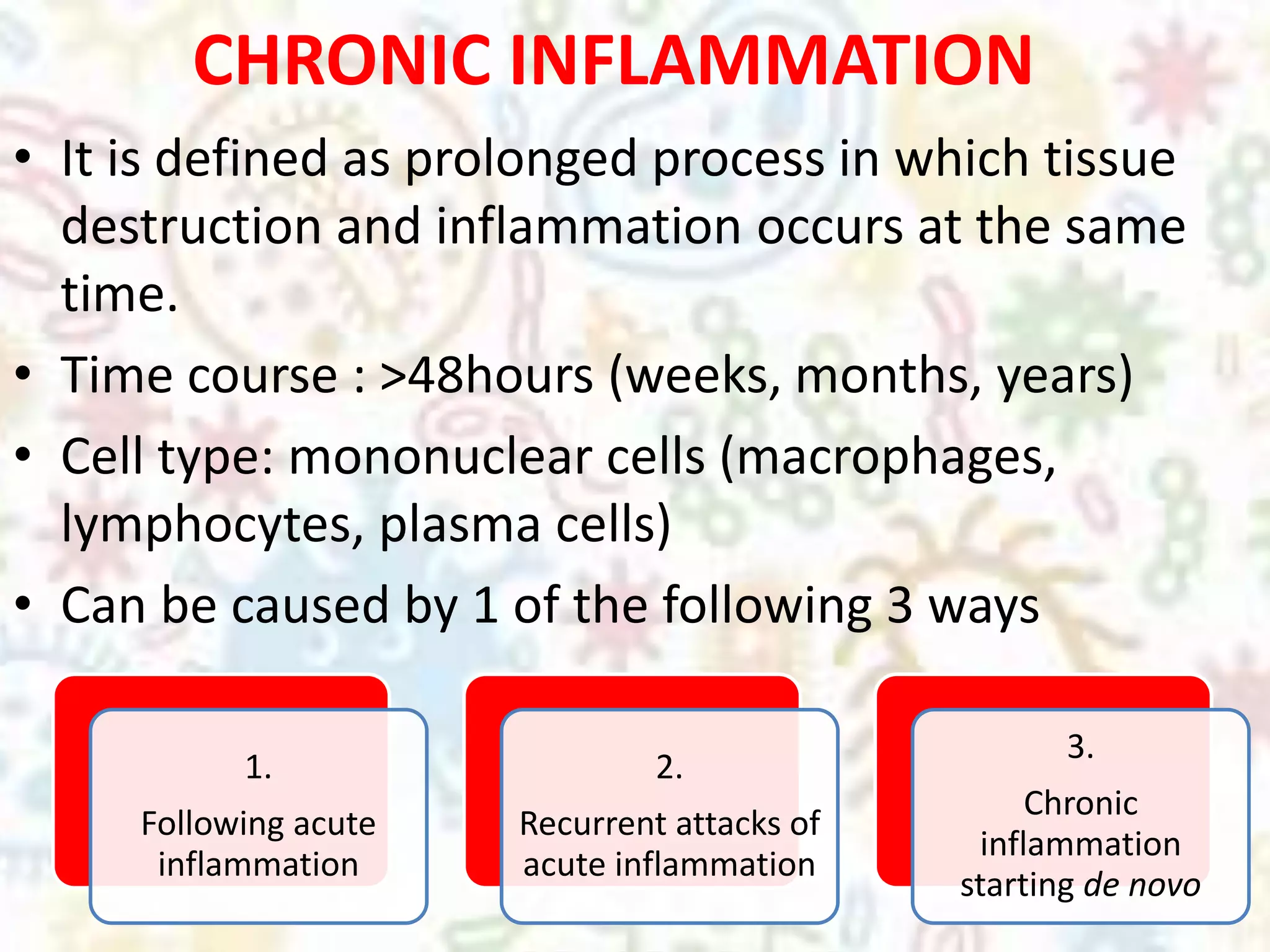 CHRONIC INFLAMMATION

• It is defined as prolonged process in which tissue destruction and inflammation occurs at the same time.

• Time course : >48hours (weeks, months, years)

• Cell type: mononuclear cells (macrophages, lymphocytes, plasma cells)

• Can be caused by 1 of the following 3 ways

1.
Following acute inflammation

2.
Recurrent attacks of acute inflammation

3.
Chronic inflammation starting de novo